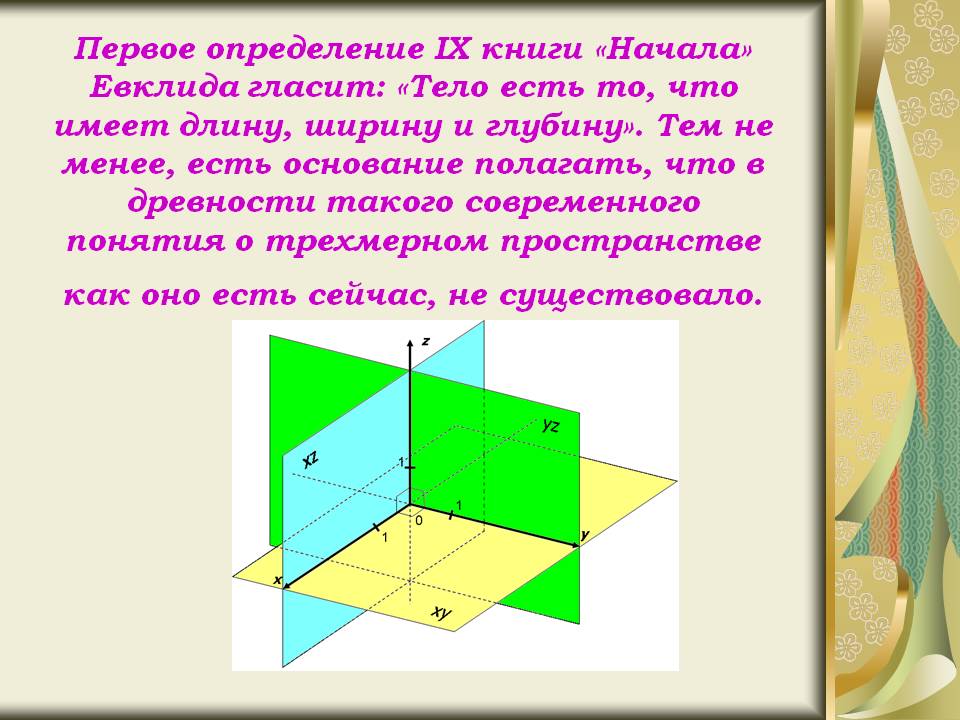 Первое определение IX книги «Начала» Евклида гласит: «Тело есть то, что имеет длину, ширину и глубину». Тем не менее, есть основание полагать, что в древности такого современного понятия о трехмерном пространстве как оно есть сейчас, не существовало.

z
yz
xz
1
1
0
1
y
x
xy